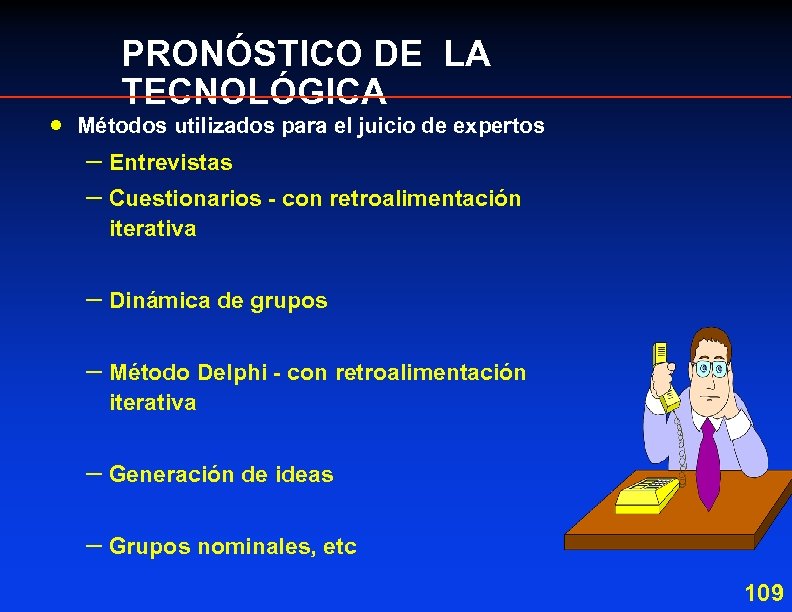 PRONÓSTICO DE LA TECNOLÓGICA

• Métodos utilizados para el juicio de expertos
– Entrevistas
– Cuestionarios - con retroalimentación iterativa
– Dinámica de grupos
– Método Delphi - con retroalimentación iterativa
– Generación de ideas
– Grupos nominales, etc

109